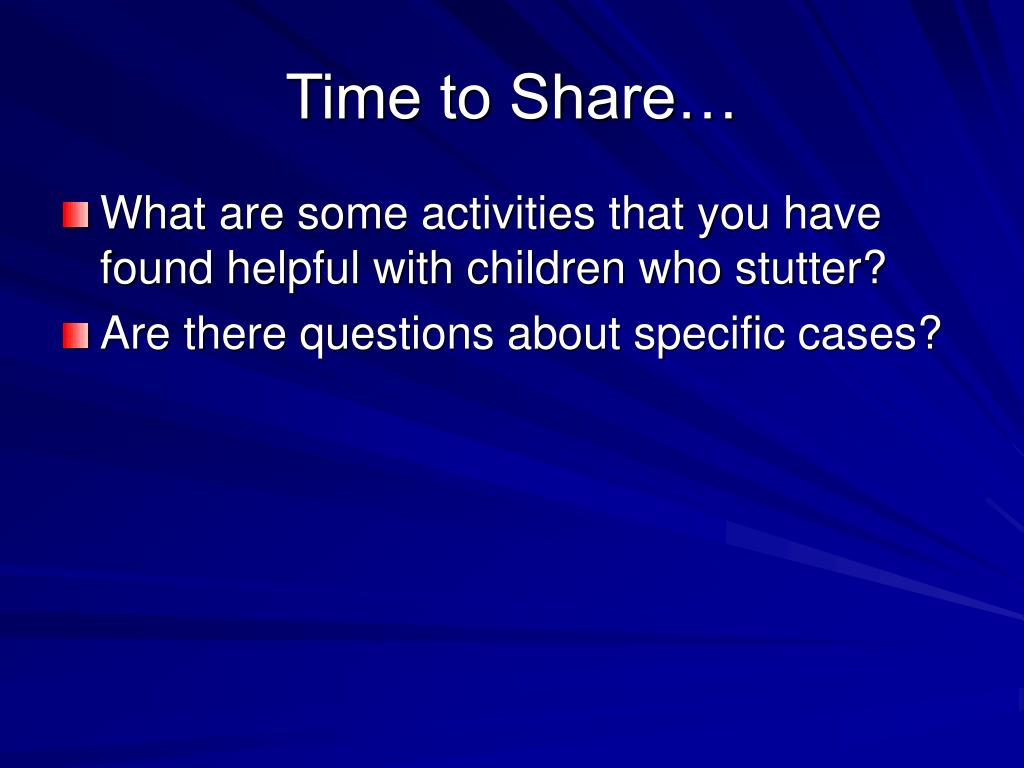 Time to Share…

What are some activities that you have found helpful with children who stutter?

Are there questions about specific cases?